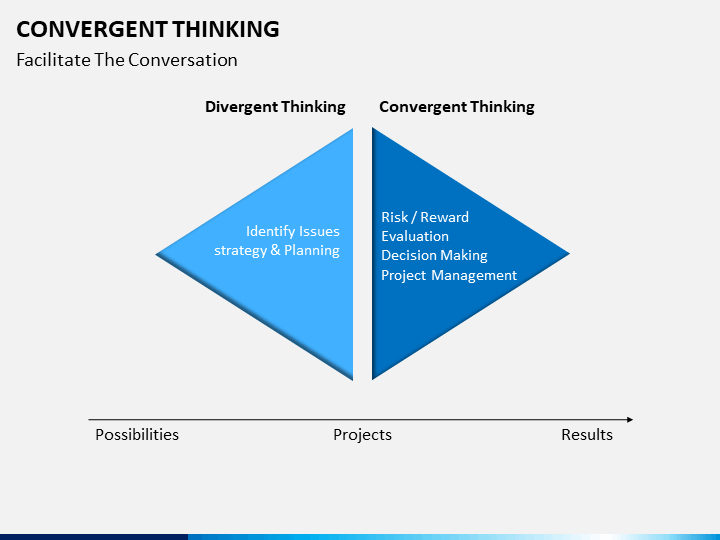 CONVERGENT THINKING

Facilitate The Conversation

Divergent Thinking

Convergent Thinking

Identify Issues
strategy & Planning

Risk / Reward
Evaluation
Decision Making
Project Management

Possibilities

Projects

Results